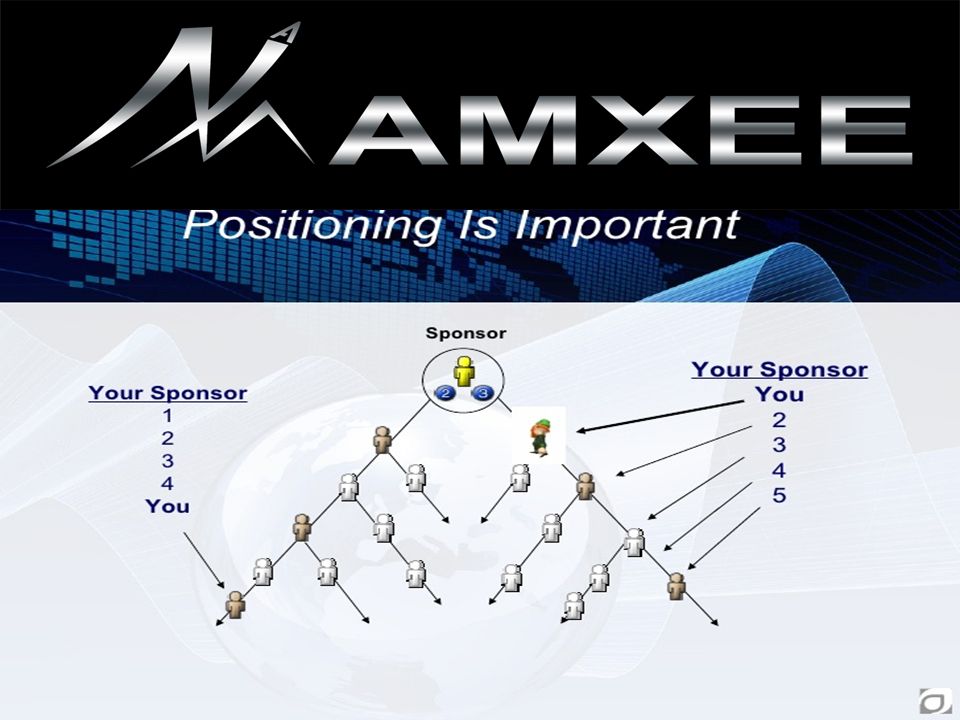 NAMXEE

Positioning Is Important

Sponsor

2 3

Your Sponsor
1
2
3
4
You

Your Sponsor
You
2
3
4
5